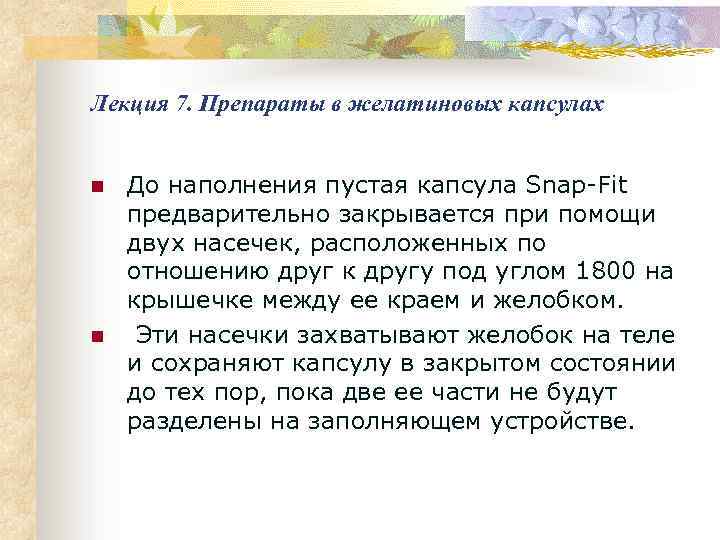 Лекция 7. Препараты в желатиновых капсулах

До наполнения пустая капсула Snap-Fit предварительно закрывается при помощи двух насечек, расположенных по отношению друг к другу под углом 1800 на крышечке между ее краем и желобком.

Эти насечки захватывают желобок на теле и сохраняют капсулу в закрытом состоянии до тех пор, пока две ее части не будут разделены на заполняющем устройстве.